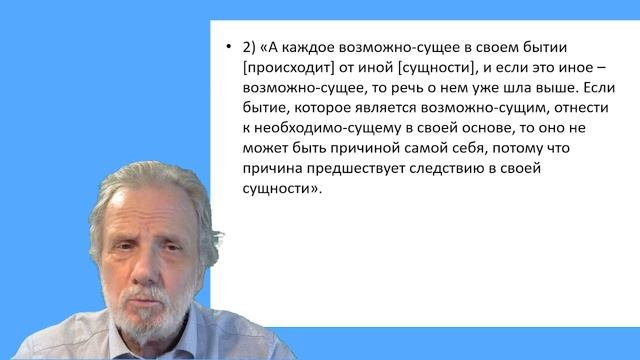 • 2) «А каждое возможно-сущее в своем бытии [происходит] от иной [сущности], и если это иное – возможно-сущее, то речь о нем уже шла выше. Если бытие, которое является возможно-сущим, отнести к необходимо-сущему в своей основе, то оно не может быть причиной самой себя, потому что причина предшествует следствию в своей сущности».